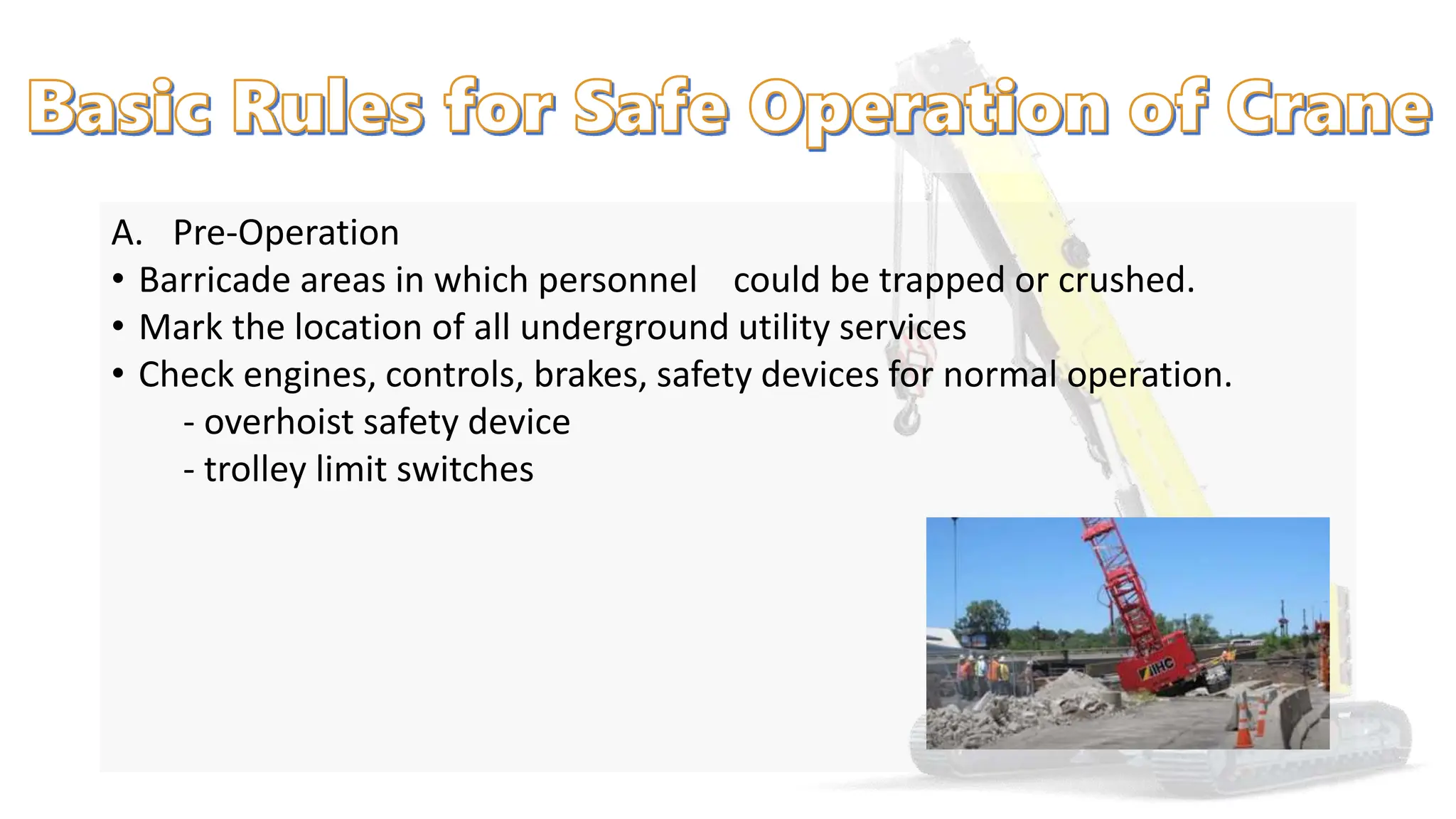 Basic Rules for Safe Operation of Crane

A. Pre-Operation
• Barricade areas in which personnel could be trapped or crushed.
• Mark the location of all underground utility services
• Check engines, controls, brakes, safety devices for normal operation.
- overhoist safety device
- trolley limit switches

IHC